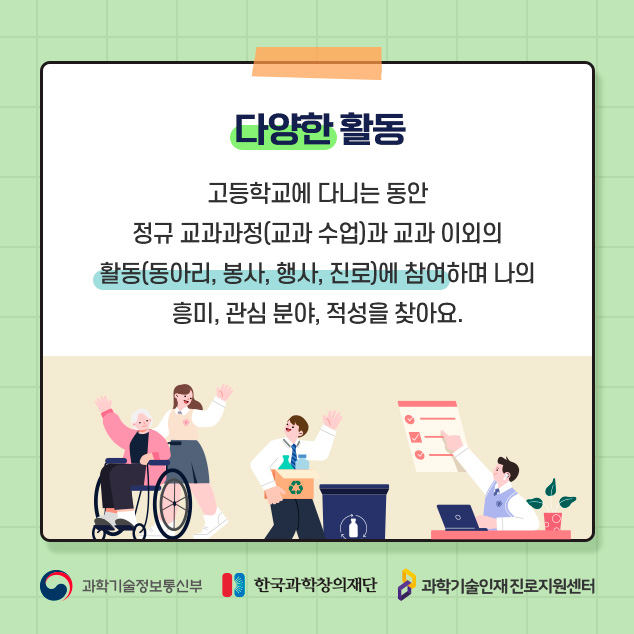 다양한 활동

고등학교에 다니는 동안
정규 교과과정(교과 수업)과 교과 이외의
활동(동아리, 봉사, 행사, 진로)에 참여하며 나의
흥미, 관심 분야, 적성을 찾아요.

과학기술정보통신부 한국과학창의재단 과학기술인재 진로지원센터